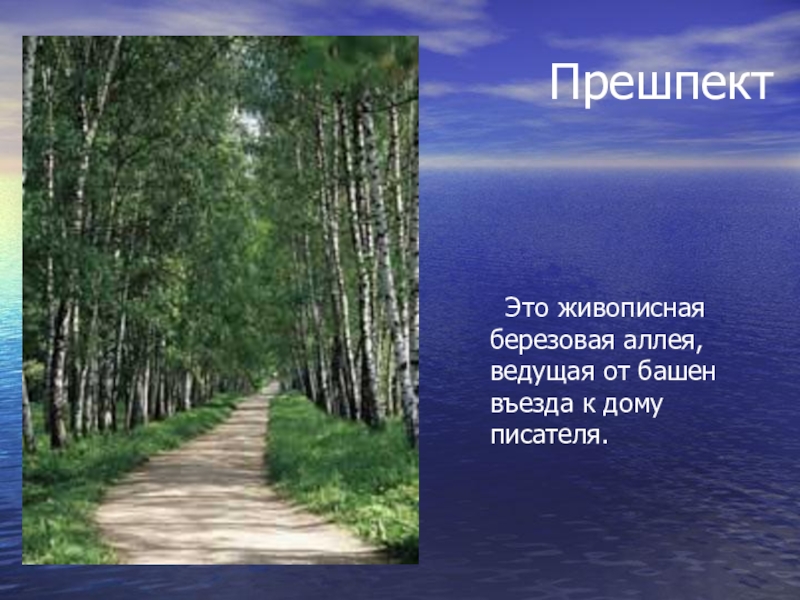 Прешпект

Это живописная березовая аллея, ведущая от башен въезда к дому писателя.